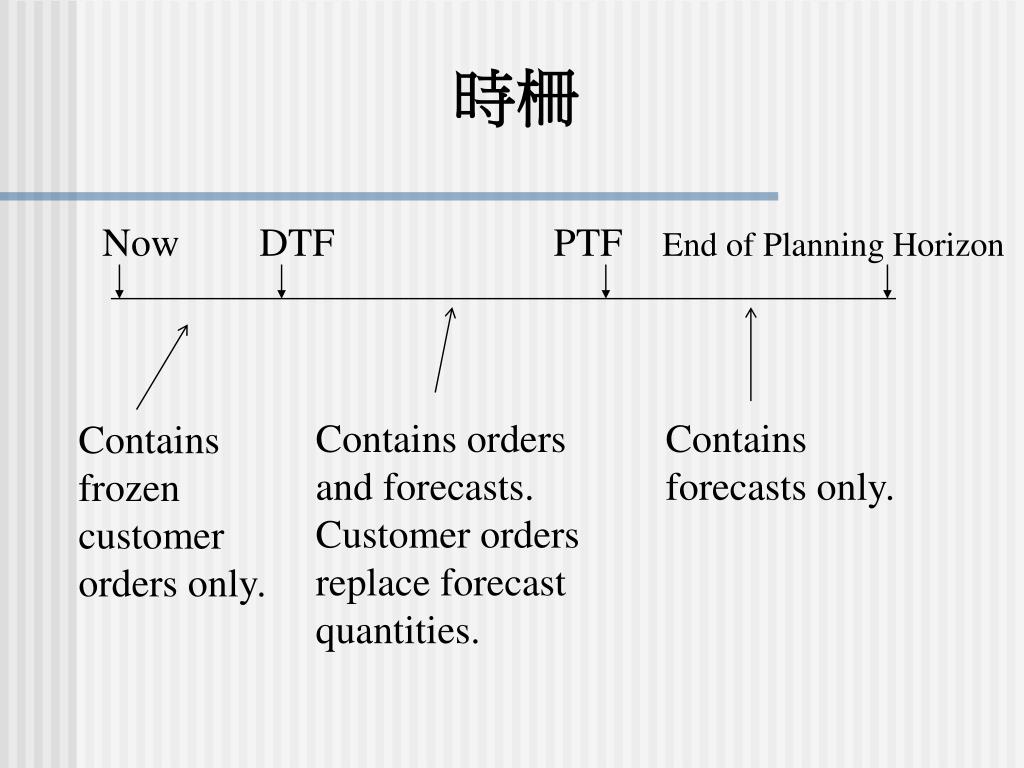 時柵

Now DTF PTF End of Planning Horizon

Contains frozen customer orders only.

Contains orders and forecasts. Customer orders replace forecast quantities.

Contains forecasts only.